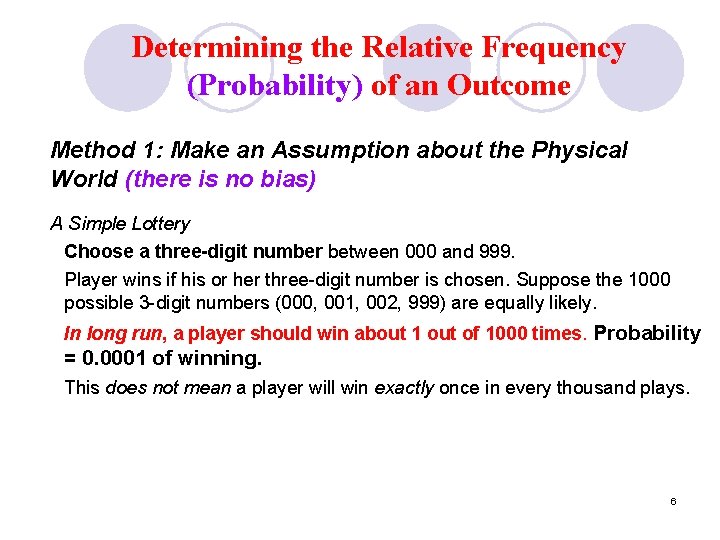 Determining the Relative Frequency (Probability) of an Outcome

Method 1: Make an Assumption about the Physical World (there is no bias)

A Simple Lottery

Choose a three-digit number between 000 and 999.

Player wins if his or her three-digit number is chosen. Suppose the 1000 possible 3-digit numbers (000, 001, 002, 999) are equally likely.

In long run, a player should win about 1 out of 1000 times. Probability = 0.0001 of winning.

This does not mean a player will win exactly once in every thousand plays.

6